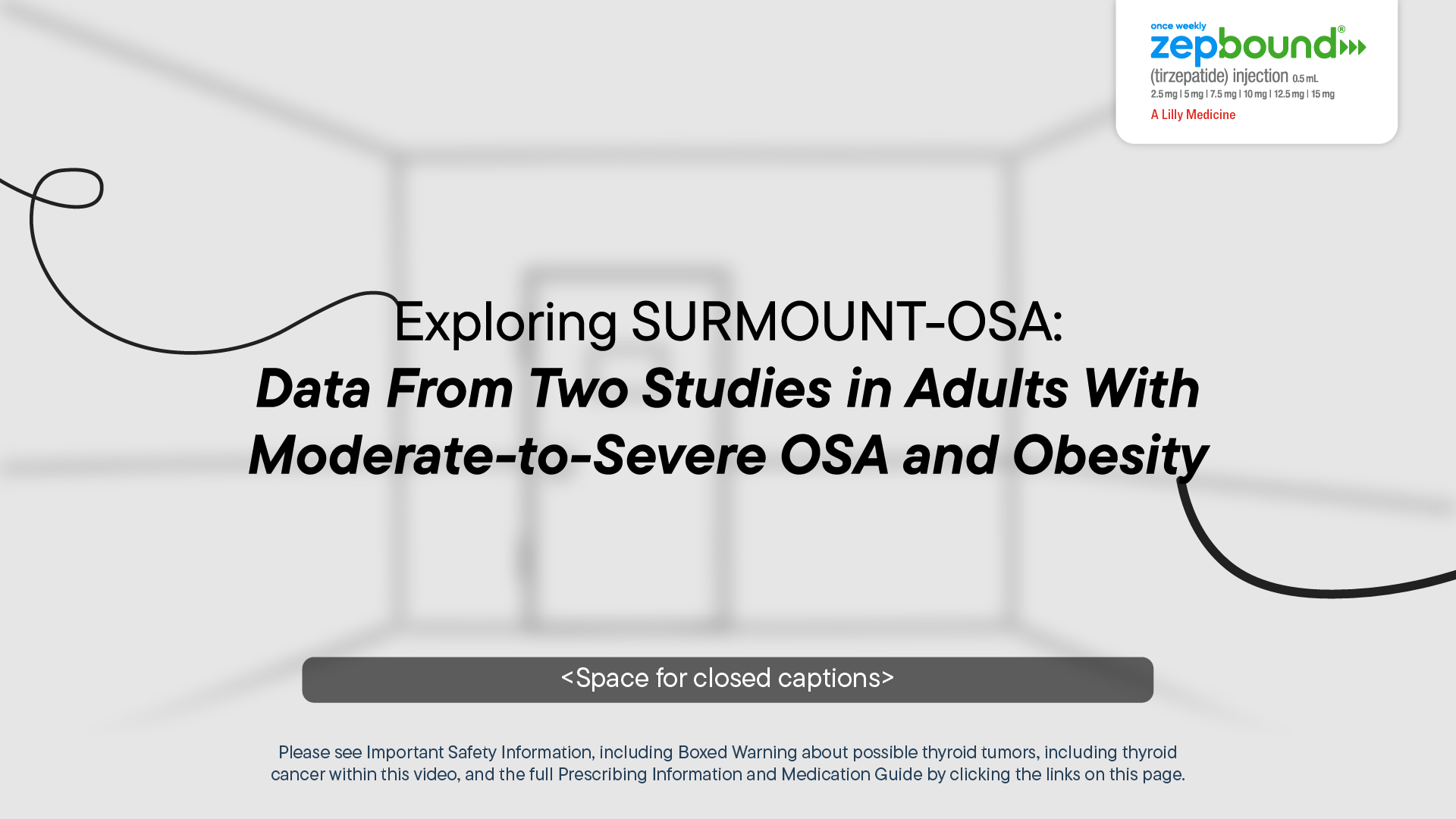 once weekly
zepbound®
(tirzepatide) injection 0.5 mL
2.5 mg | 5 mg | 7.5 mg | 10 mg | 12.5 mg | 15 mg
A Lilly Medicine

Exploring SURMOUNT-OSA:
Data From Two Studies in Adults With Moderate-to-Severe OSA and Obesity

<Space for closed captions>

Please see Important Safety Information, including Boxed Warning about possible thyroid tumors, including thyroid cancer within this video, and the full Prescribing Information and Medication Guide by clicking the links on this page.